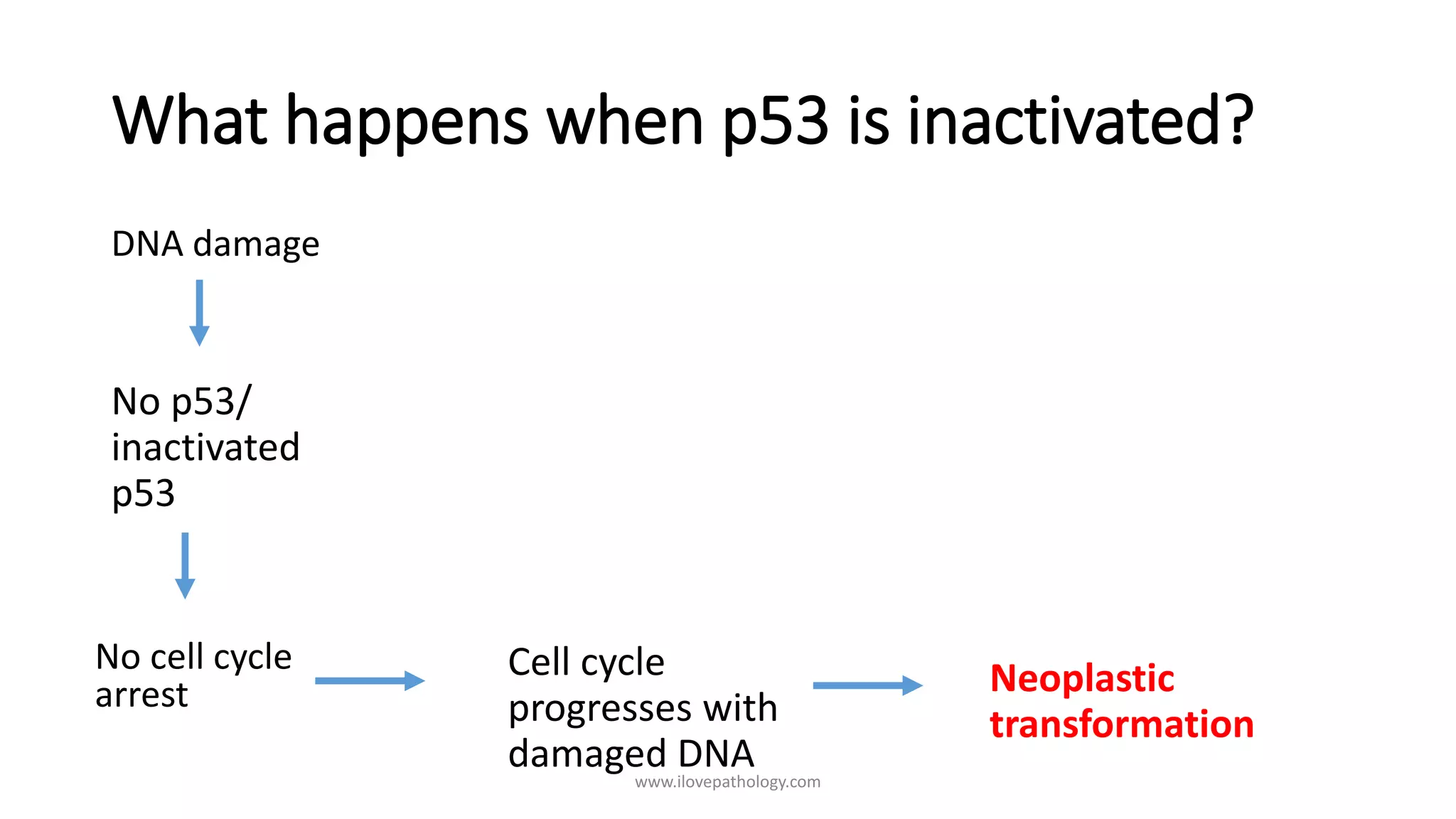 What happens when p53 is inactivated?

DNA damage

No p53/ inactivated p53

No cell cycle arrest

Cell cycle progresses with damaged DNA

Neoplastic transformation

www.ilovepathology.com